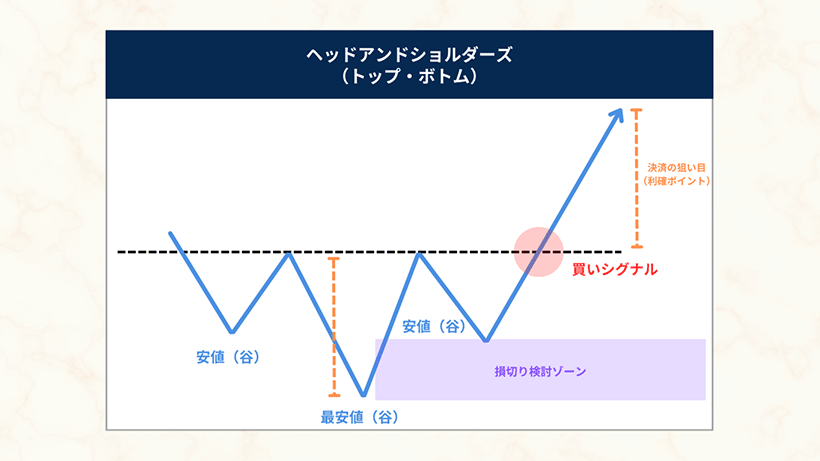 ヘッドアンドショルダーズ
（トップ・ボトム）

決済の狙い目
（利確ポイント）

買いシグナル

安値（谷）

安値（谷）

損切り検討ゾーン

最安値（谷）